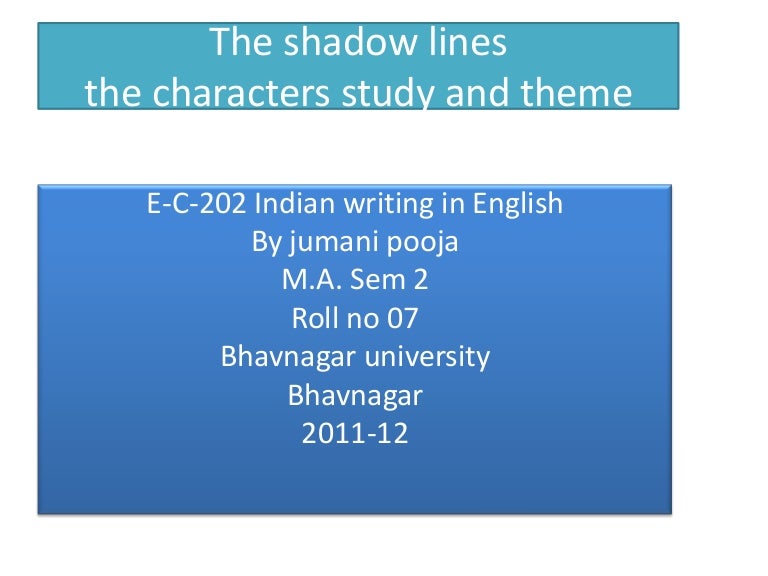 The shadow lines
the characters study and theme

E-C-202 Indian writing in English
By jumani pooja
M.A. Sem 2
Roll no 07
Bhavnagar university
Bhavnagar
2011-12